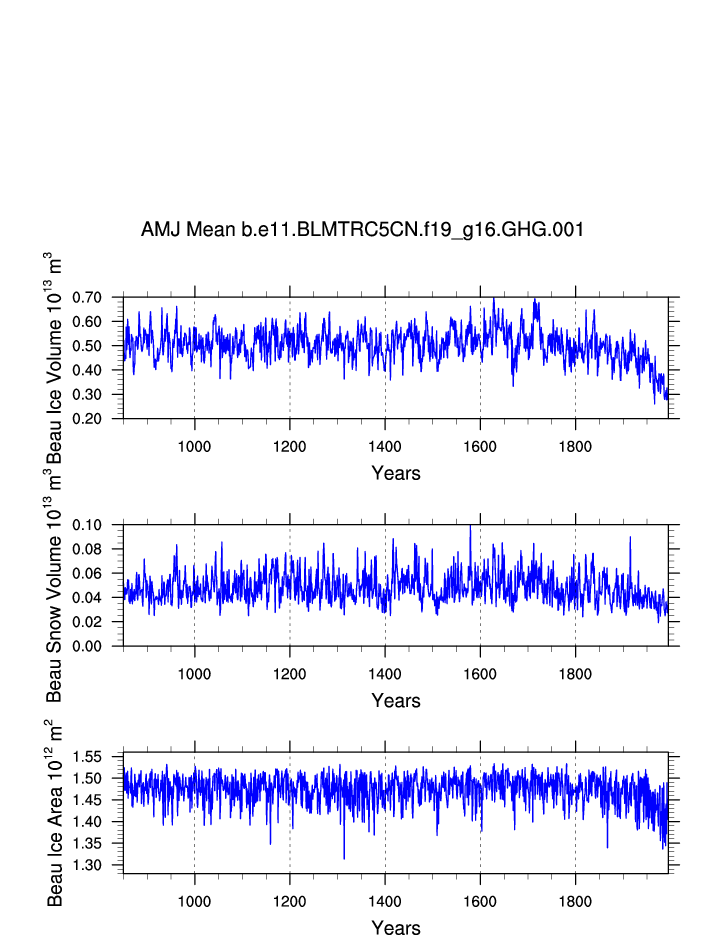 AMJ Mean b.e11.BLMTRC5CN.f19_g16.GHG.001

Beau Ice Volume $10^{13}$ $m^3$

0.70
0.60
0.50
0.40
0.30
0.20

1000 1200 1400 1600 1800

Years

Beau Snow Volume $10^{13}$ $m^3$

0.10
0.08
0.06
0.04
0.02
0.00

1000 1200 1400 1600 1800

Years

Beau Ice Area $10^{12}$ $m^2$

1.55
1.50
1.45
1.40
1.35
1.30

1000 1200 1400 1600 1800

Years